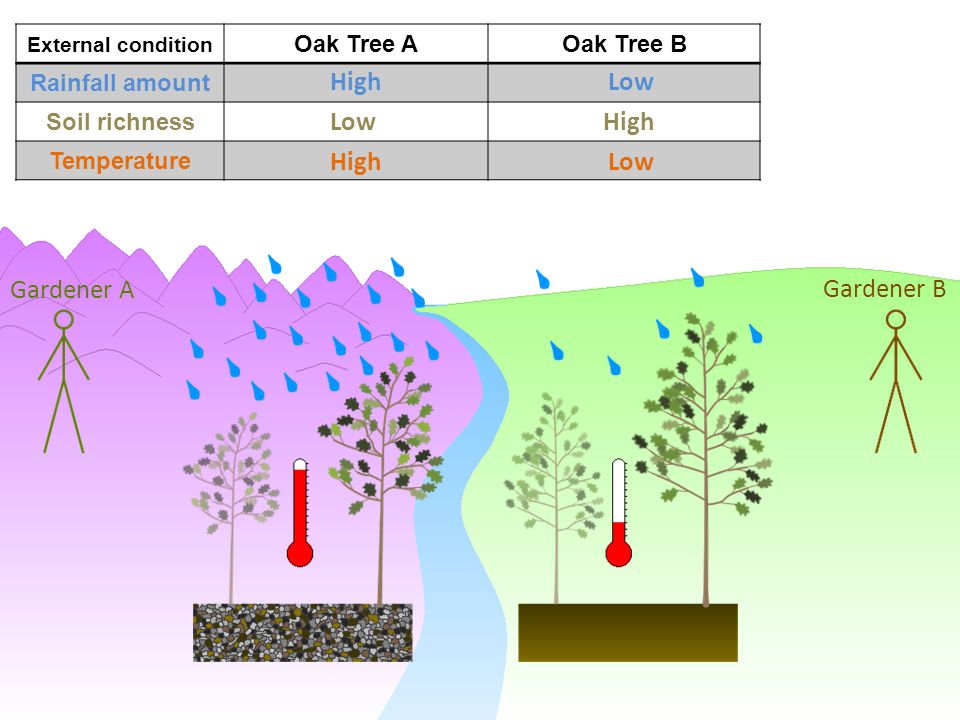 | External condition | Oak Tree A | Oak Tree B |
|---|---|---|
| Rainfall amount | High | Low |
| Soil richness | Low | High |
| Temperature | High | Low |

Gardener A

Gardener B